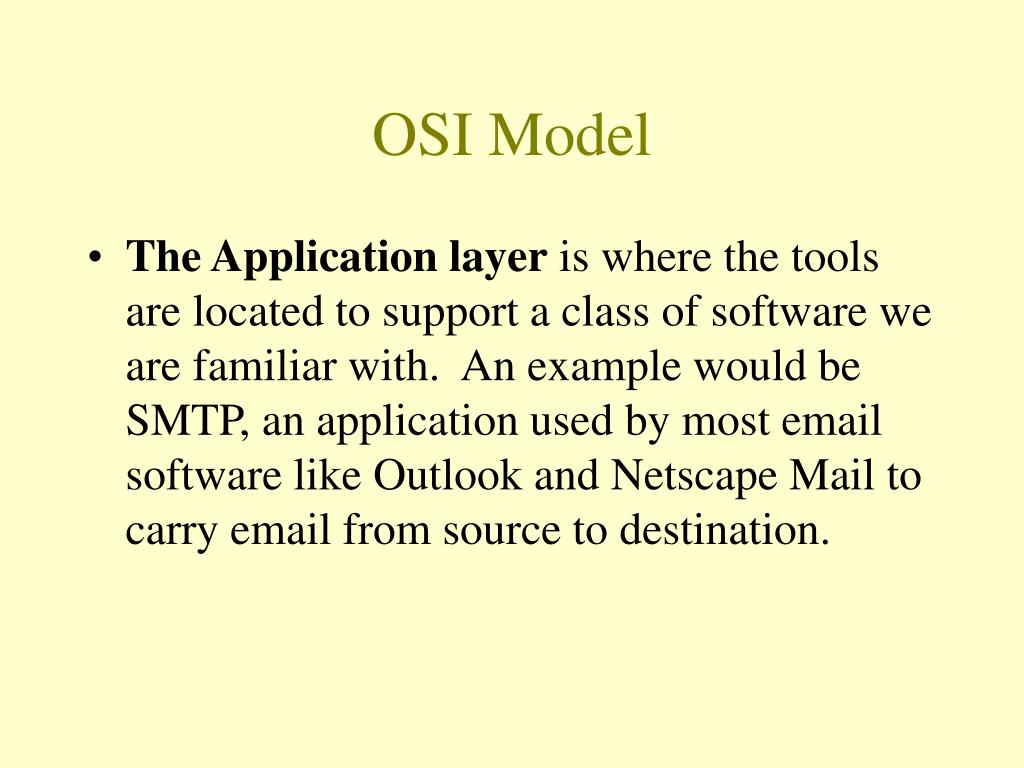 OSI Model

• The Application layer is where the tools are located to support a class of software we are familiar with. An example would be SMTP, an application used by most email software like Outlook and Netscape Mail to carry email from source to destination.